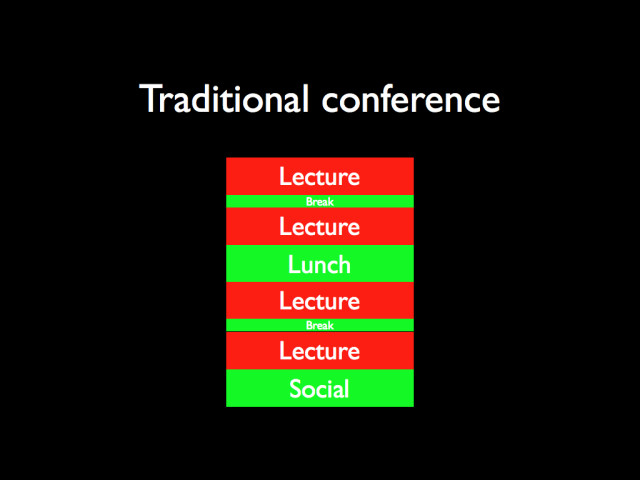 Traditional conference

Lecture
Break
Lecture
Lunch
Lecture
Break
Lecture
Social